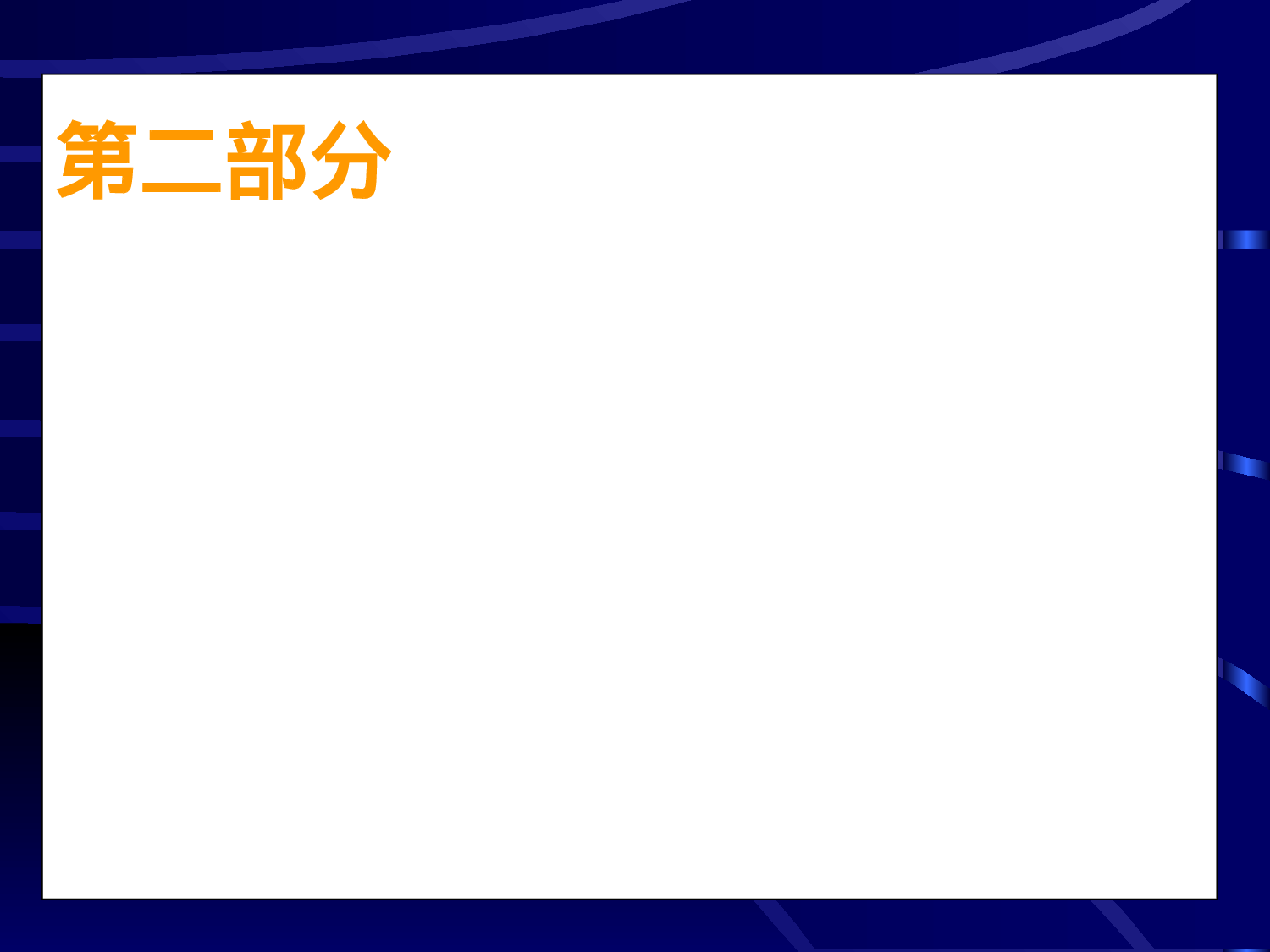 第二部分